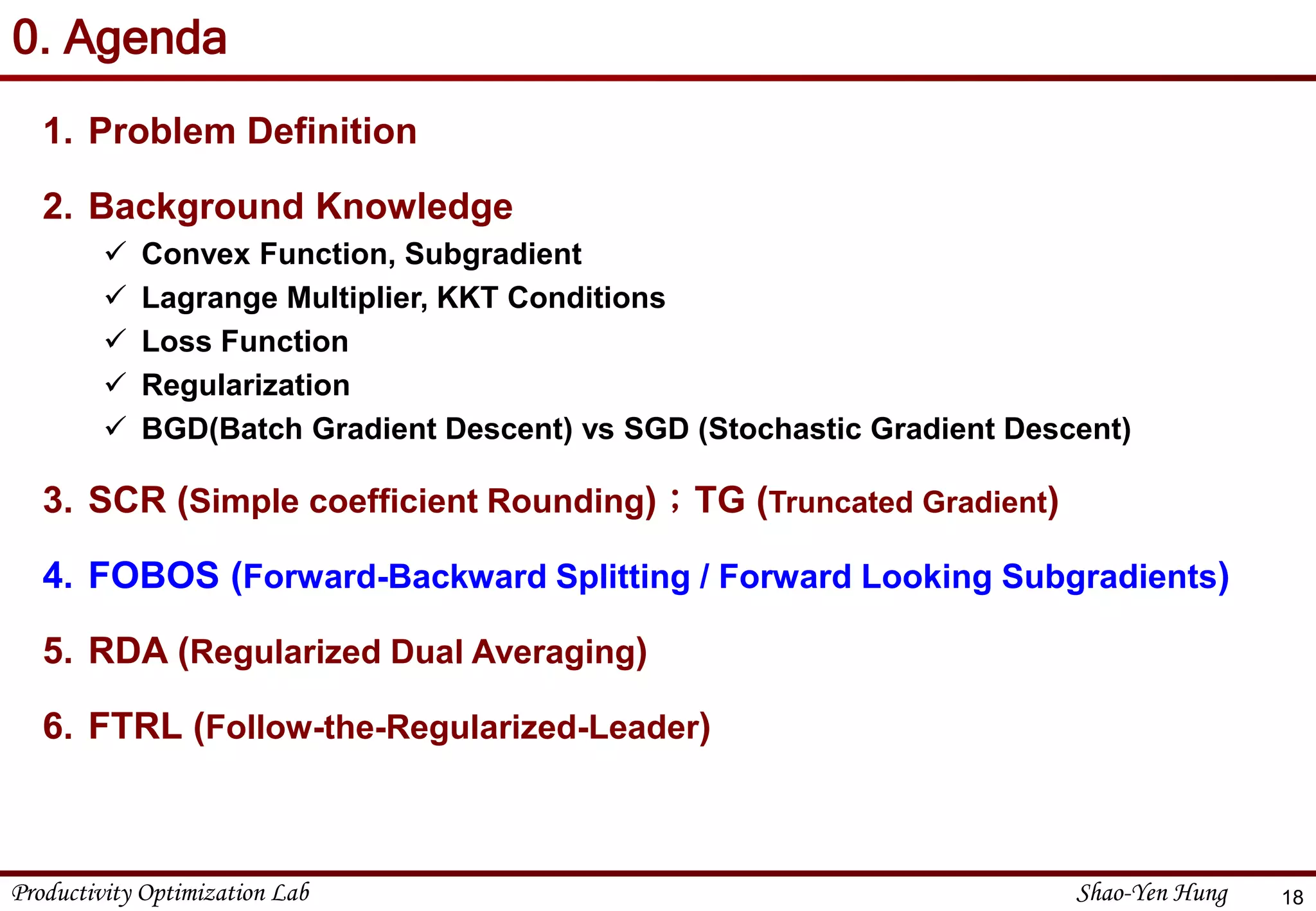 0. Agenda

1. Problem Definition

2. Background Knowledge
✓ Convex Function, Subgradient
✓ Lagrange Multiplier, KKT Conditions
✓ Loss Function
✓ Regularization
✓ BGD(Batch Gradient Descent) vs SGD (Stochastic Gradient Descent)

3. SCR (Simple coefficient Rounding)；TG (Truncated Gradient)

4. FOBOS (Forward-Backward Splitting / Forward Looking Subgradients)

5. RDA (Regularized Dual Averaging)

6. FTRL (Follow-the-Regularized-Leader)

Productivity Optimization Lab

Shao-Yen Hung

18